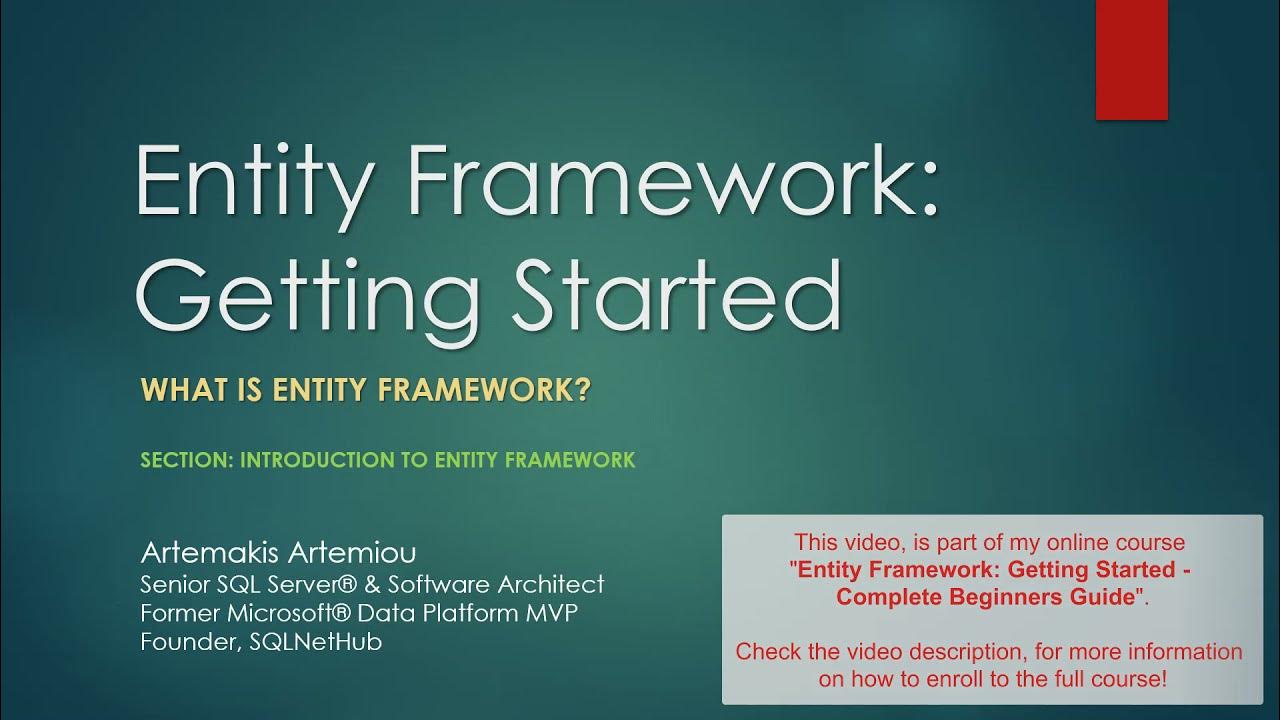 Entity Framework: Getting Started

WHAT IS ENTITY FRAMEWORK?

SECTION: INTRODUCTION TO ENTITY FRAMEWORK

Artemakis Artemiou
Senior SQL Server® & Software Architect
Former Microsoft® Data Platform MVP
Founder, SQLNetHub

This video, is part of my online course "Entity Framework: Getting Started - Complete Beginners Guide".

Check the video description, for more information on how to enroll to the full course!